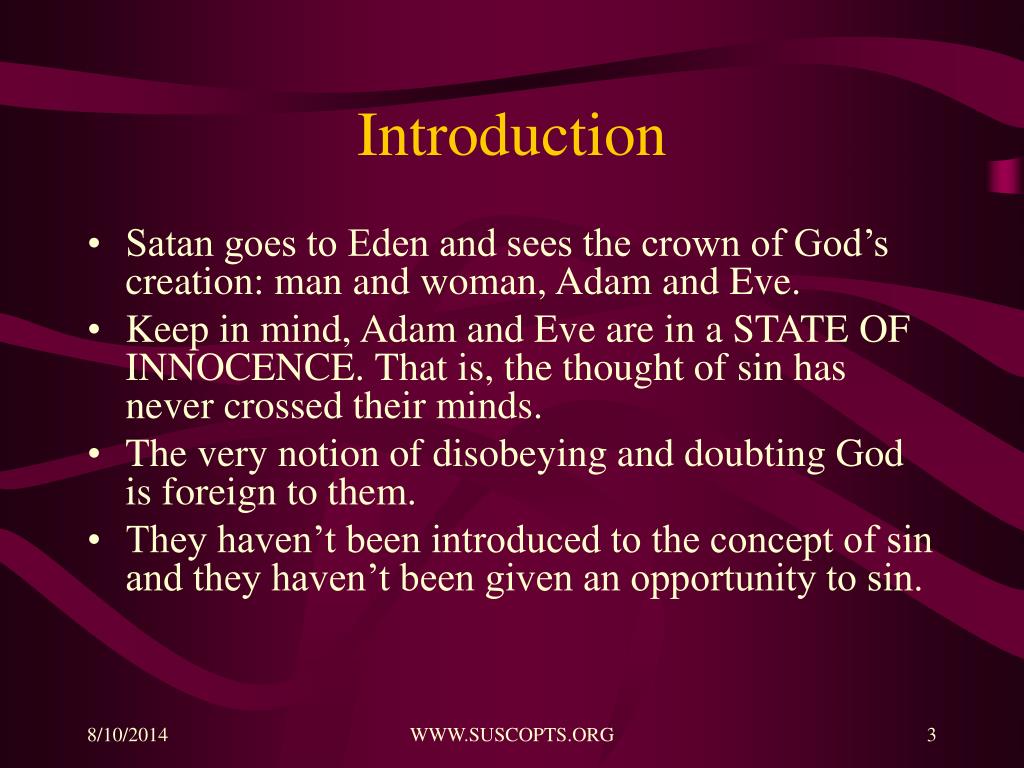 Introduction

• Satan goes to Eden and sees the crown of God’s creation: man and woman, Adam and Eve.
• Keep in mind, Adam and Eve are in a STATE OF INNOCENCE. That is, the thought of sin has never crossed their minds.
• The very notion of disobeying and doubting God is foreign to them.
• They haven’t been introduced to the concept of sin and they haven’t been given an opportunity to sin.

8/10/2014

WWW.SUSCOPTS.ORG

3